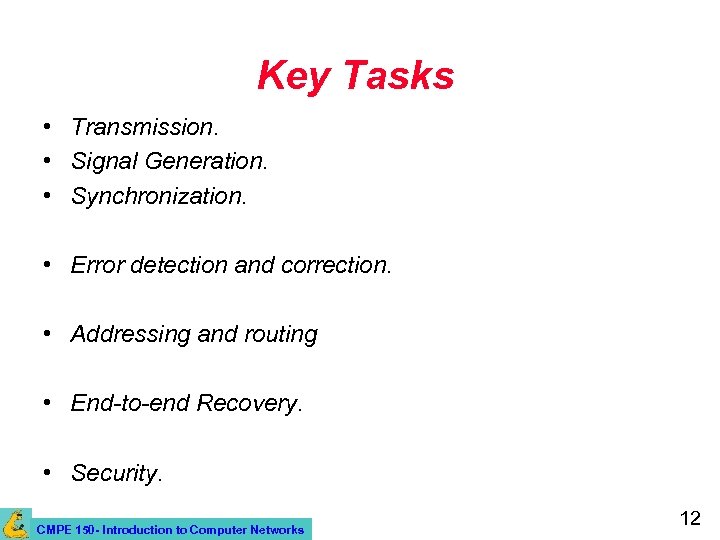 Key Tasks

• Transmission.
• Signal Generation.
• Synchronization.

• Error detection and correction.

• Addressing and routing

• End-to-end Recovery.

• Security.

CMPE 150- Introduction to Computer Networks

12